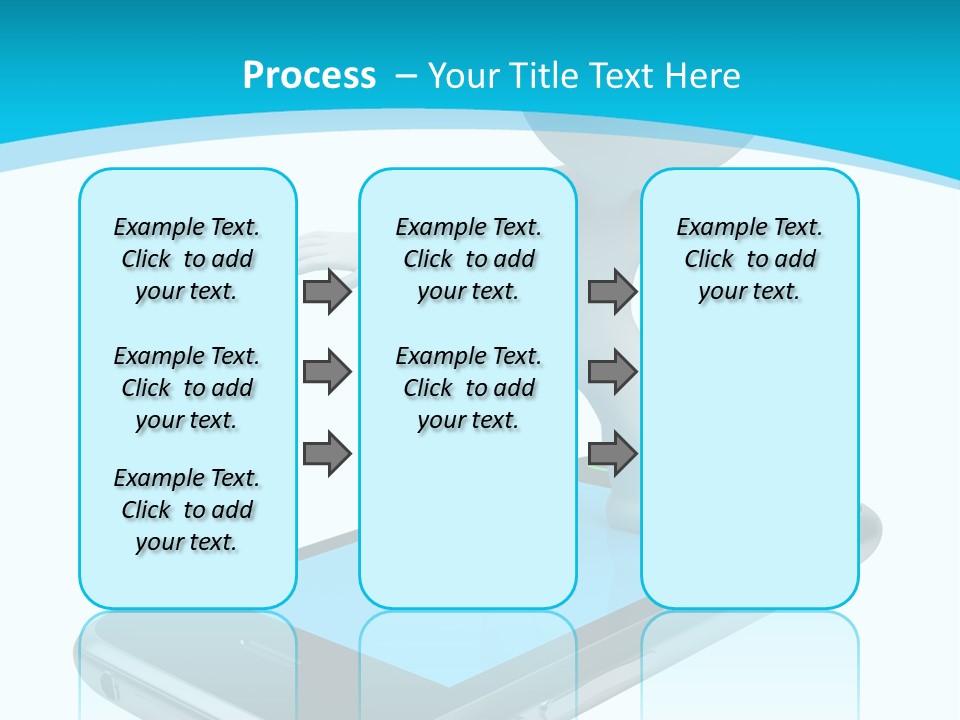 Process – Your Title Text Here

Example Text. Click to add your text.

Example Text. Click to add your text.

Example Text. Click to add your text.

Example Text. Click to add your text.

Example Text. Click to add your text.

Example Text. Click to add your text.